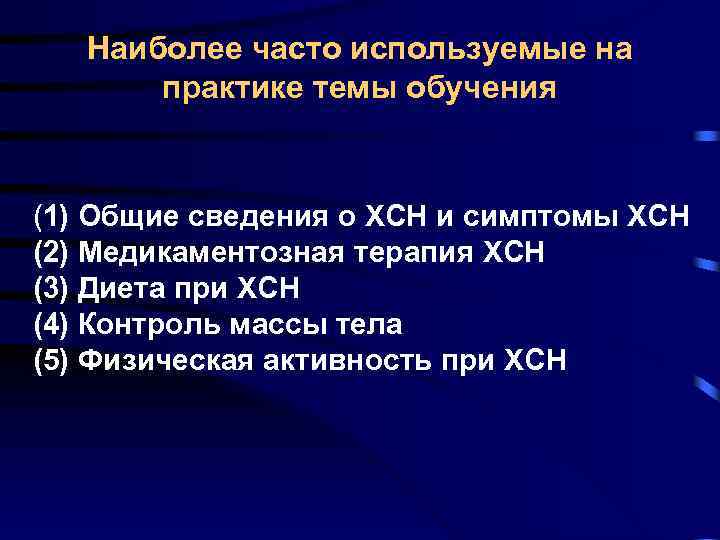 Наиболее часто используемые на практике темы обучения

(1) Общие сведения о ХСН и симптомы ХСН
(2) Медикаментозная терапия ХСН
(3) Диета при ХСН
(4) Контроль массы тела
(5) Физическая активность при ХСН